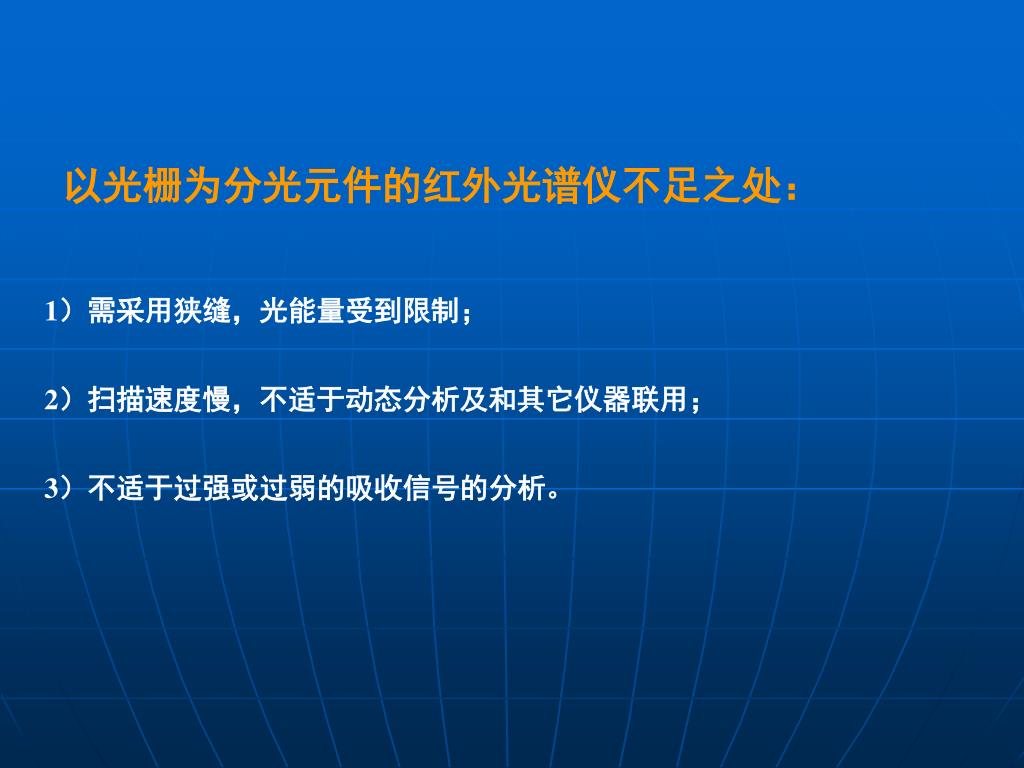 以光栅为分光元件的红外光谱仪不足之处：

1）需采用狭缝，光能量受到限制；

2）扫描速度慢，不适于动态分析及和其它仪器联用；

3）不适于过强或过弱的吸收信号的分析。